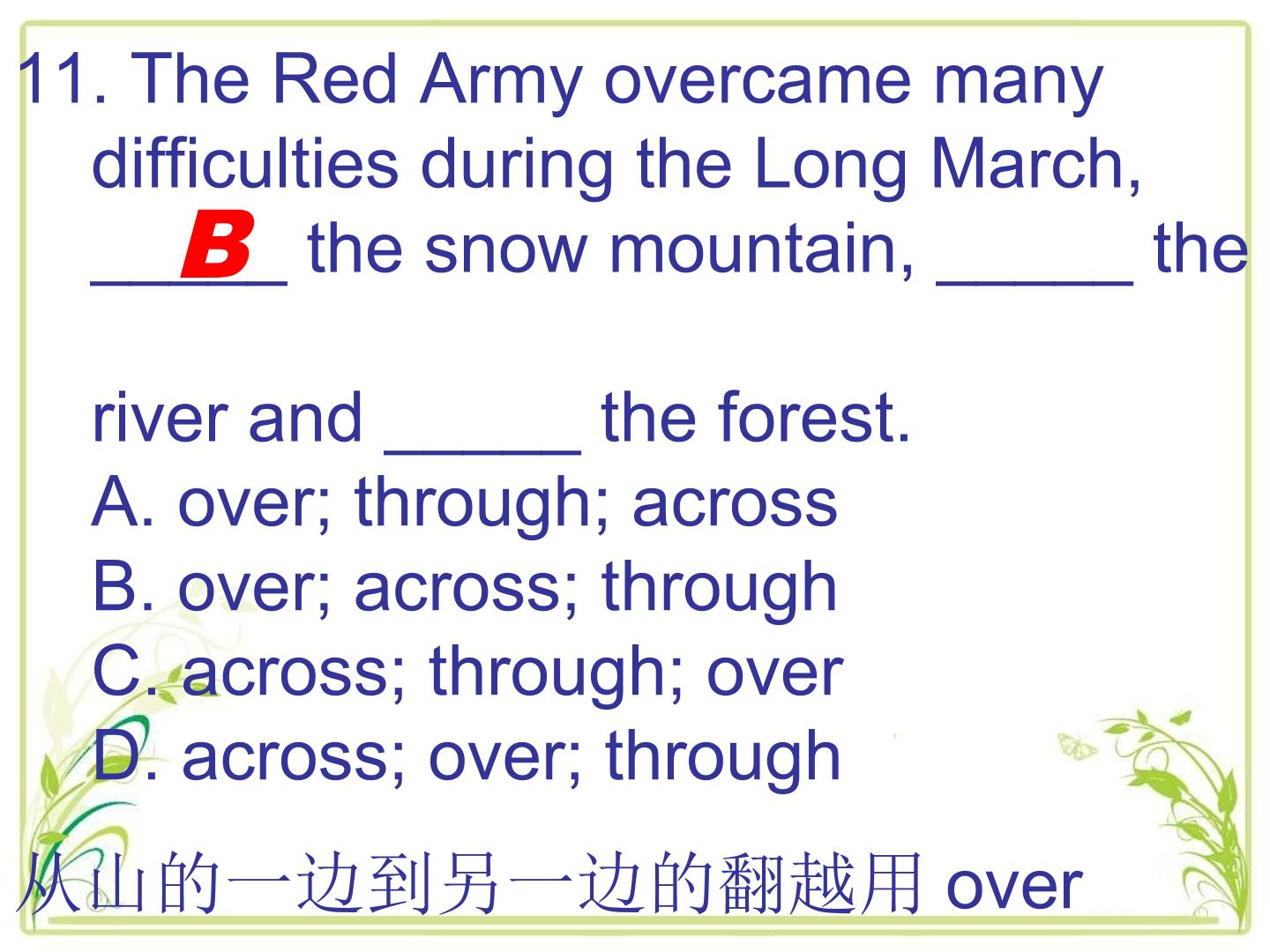 11. The Red Army overcame many difficulties during the Long March, ____ the snow mountain, ____ the river and ____ the forest.

B

A. over; through; across
B. over; across; through
C. across; through; over
D. across; over; through

从山的一边到另一边的翻越用over